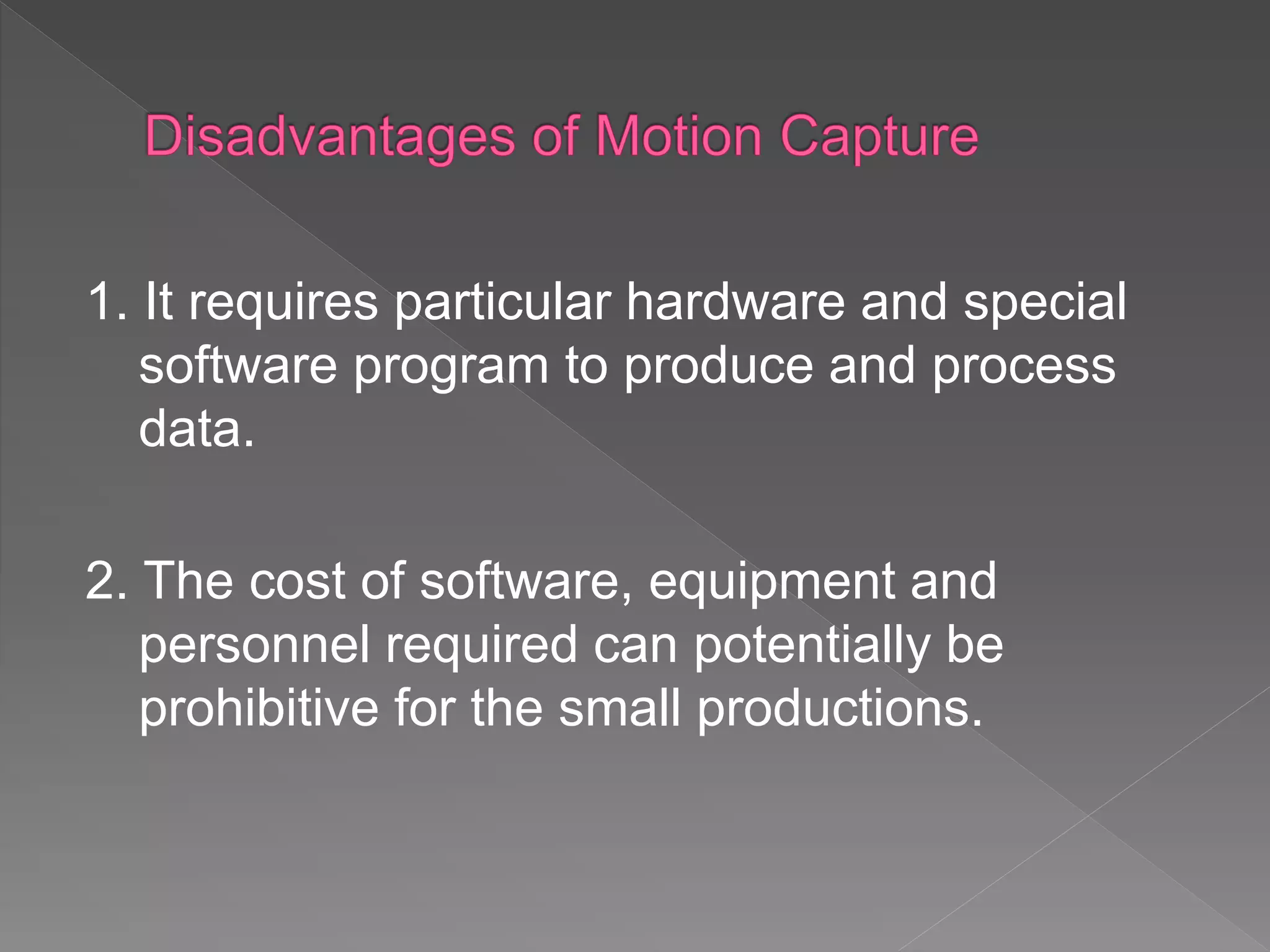 Disadvantages of Motion Capture

1. It requires particular hardware and special software program to produce and process data.

2. The cost of software, equipment and personnel required can potentially be prohibitive for the small productions.